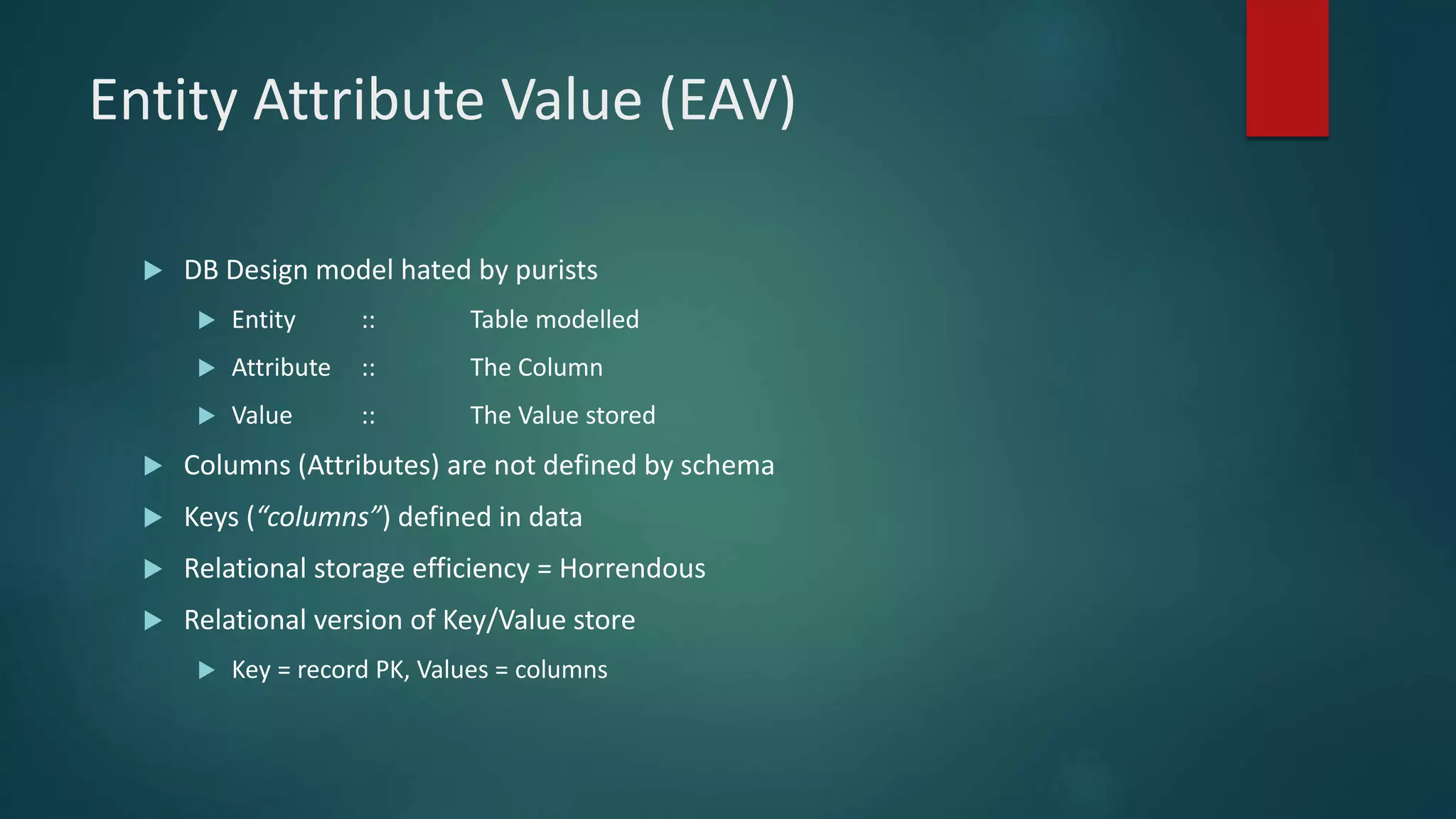 Entity Attribute Value (EAV)

DB Design model hated by purists

Entity :: Table modelled

Attribute :: The Column

Value :: The Value stored

Columns (Attributes) are not defined by schema

Keys (“columns”) defined in data

Relational storage efficiency = Horrendous

Relational version of Key/Value store

Key = record PK, Values = columns